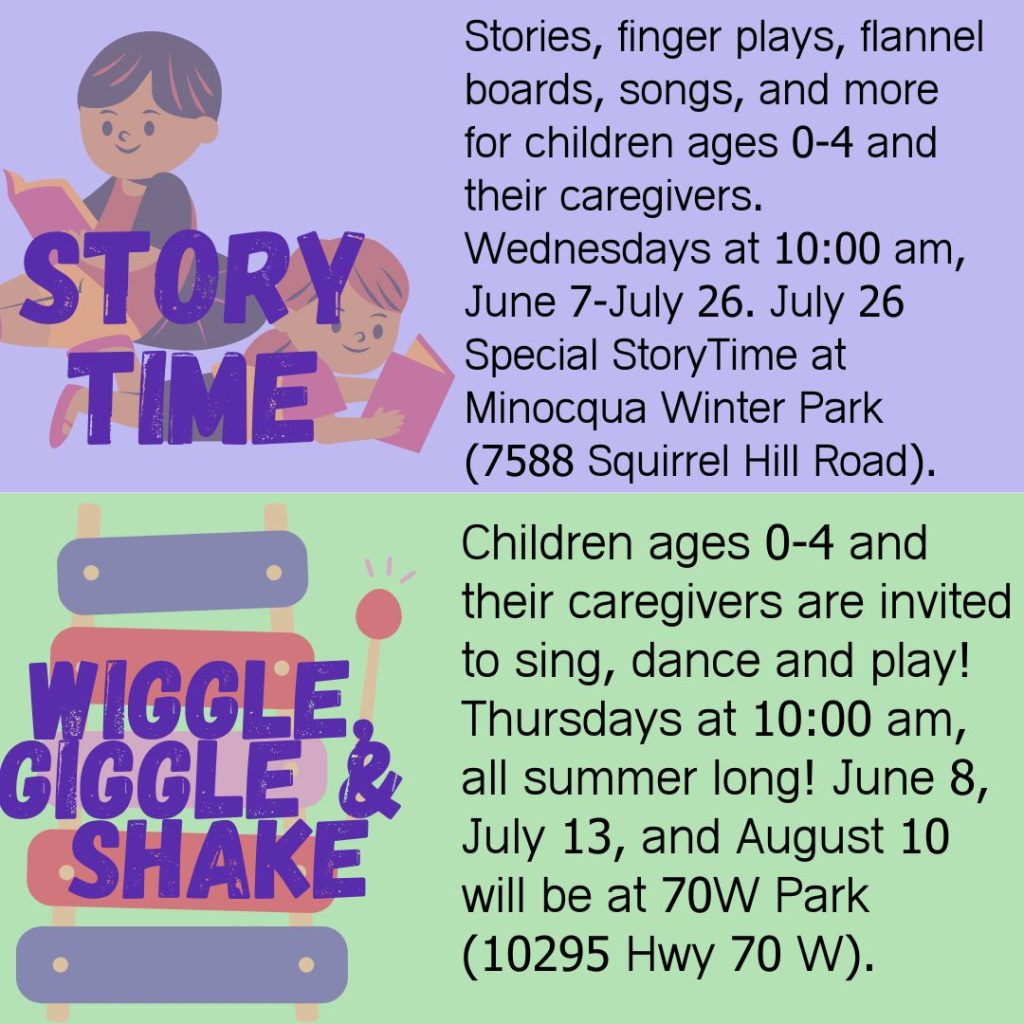 STORY TIME

Stories, finger plays, flannel boards, songs, and more for children ages 0-4 and their caregivers. Wednesdays at 10:00 am, June 7-July 26. July 26 Special StoryTime at Minocqua Winter Park (7588 Squirrel Hill Road).

WIGGLE, GIGGLE & SHAKE

Children ages 0-4 and their caregivers are invited to sing, dance and play! Thursdays at 10:00 am, all summer long! June 8, July 13, and August 10 will be at 70W Park (10295 Hwy 70 W).